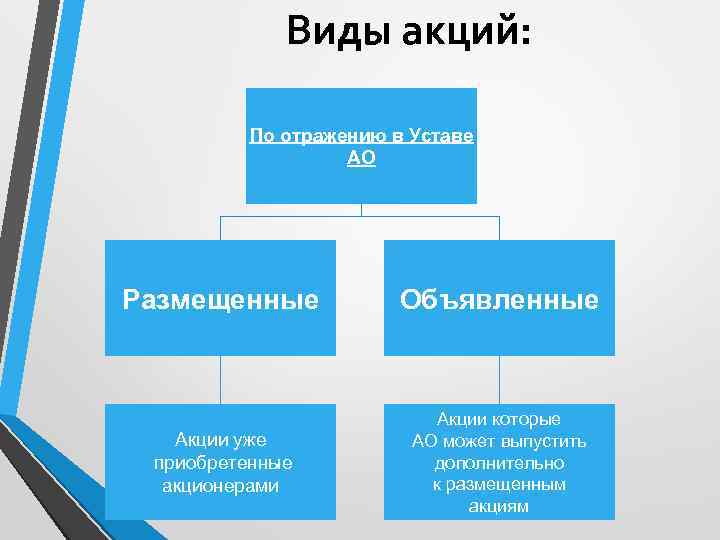 Виды акций:

По отражению в Уставе АО

Размещенные

Объявленные

Акции уже приобретенные акционерами

Акции которые АО может выпустить дополнительно к размещенным акциям